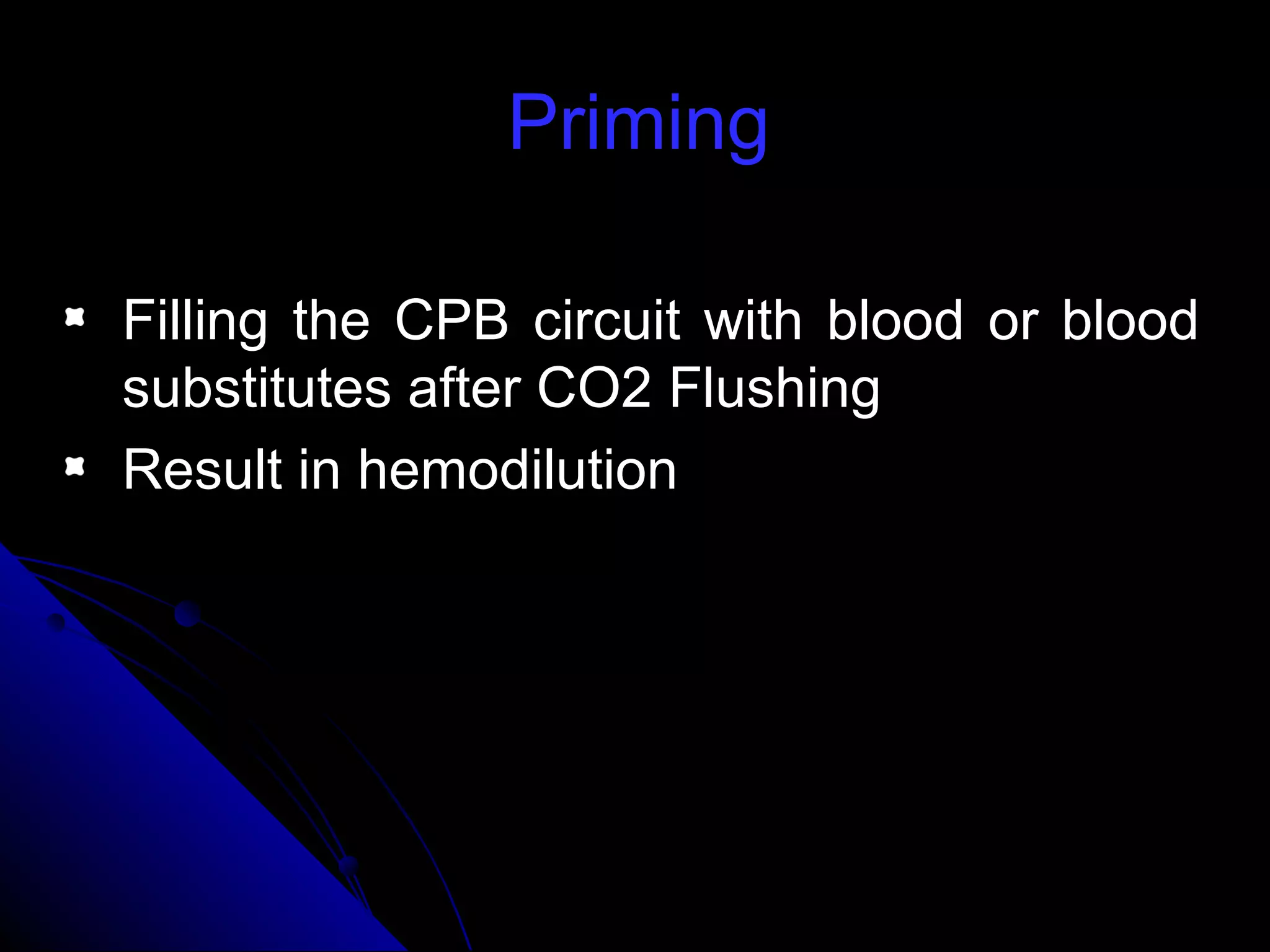 Priming

- Filling the CPB circuit with blood or blood substitutes after CO2 Flushing
- Result in hemodilution